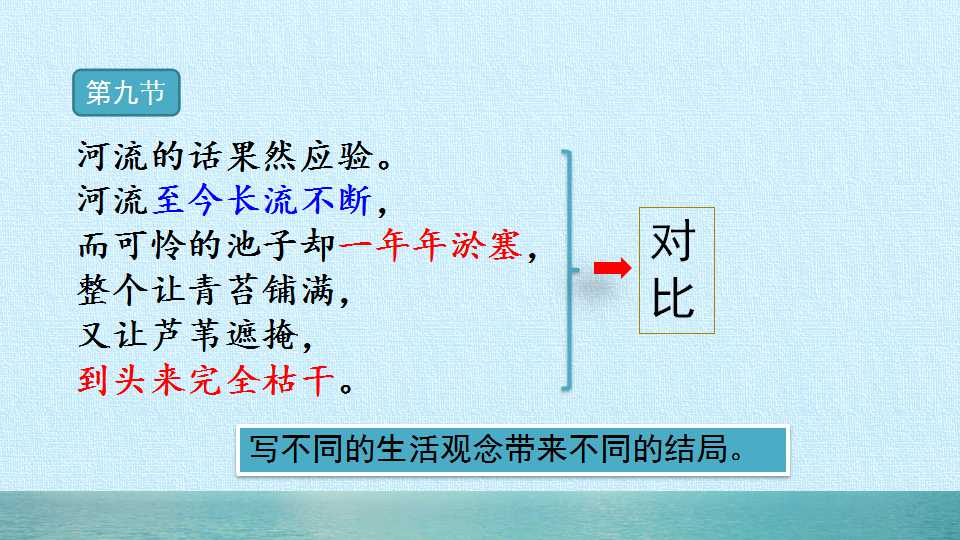 第九节

河流的话果然应验。
河流至今长流不断，
而可怜的池子却一年年淤塞，
整个让青苔铺满，
又让芦苇遮掩，
到头来完全枯干。

对比

写不同的生活观念带来不同的结局。